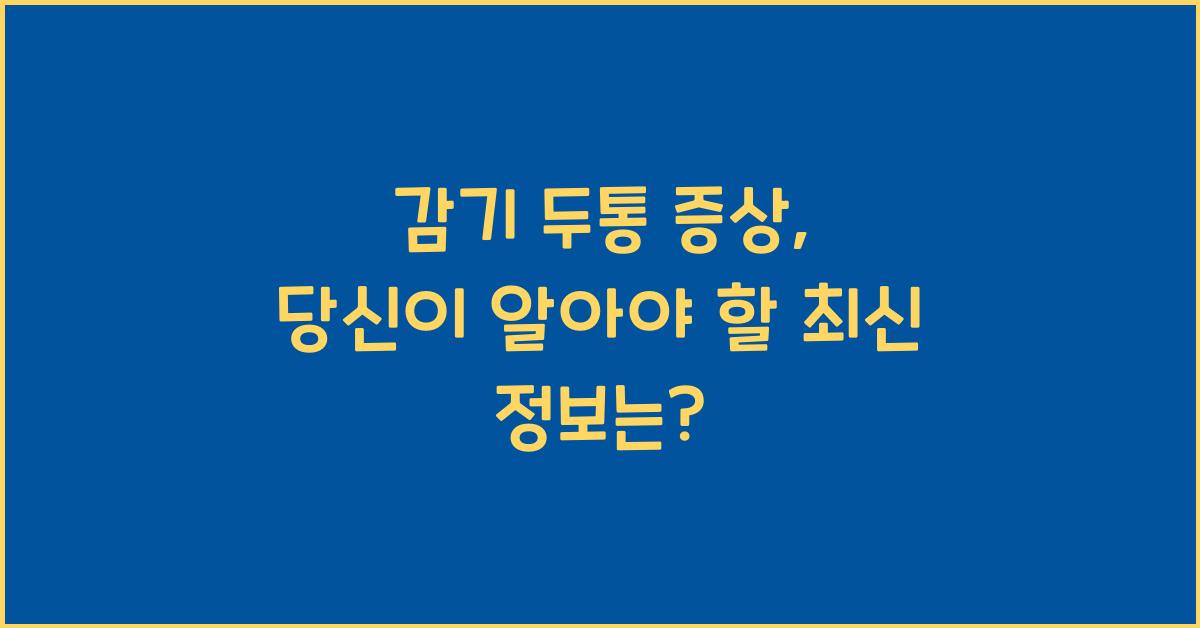 감기 두통 증상, 당신이 알아야 할 최신 정보는?